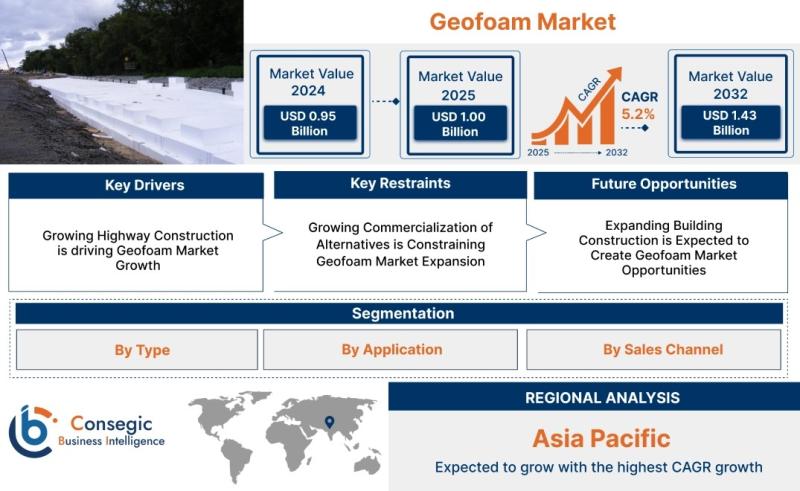 Geofoam Market

Market Value 2024
USD 0.95 Billion

Market Value 2025
USD 1.00 Billion

CAGR
2025 2032
CAGR 5.2%

Market Value 2032
USD 1.43 Billion

Key Drivers
Growing Highway Construction is driving Geofoam Market Growth

Key Restraints
Growing Commercialization of Alternatives is Constraining Geofoam Market Expansion

Future Opportunities
Expanding Building Construction is Expected to Create Geofoam Market Opportunities

Segmentation
By Type
By Application
By Sales Channel

Consegic Business Intelligence

REGIONAL ANALYSIS
Asia Pacific
Expected to grow with the highest CAGR growth